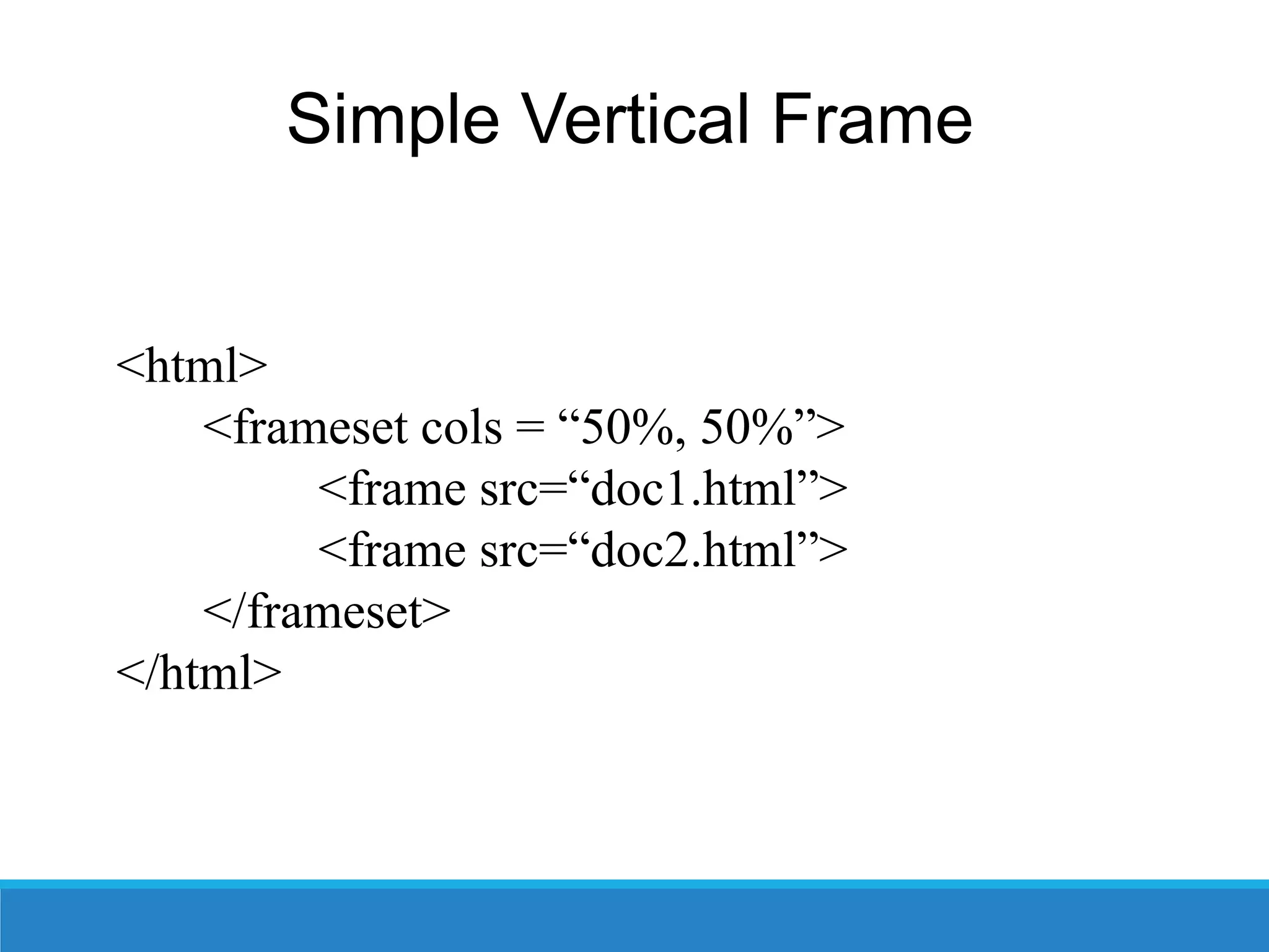 Simple Vertical Frame

<html>
<frameset cols = “50%, 50%”>
<frame src=“doc1.html”>
<frame src=“doc2.html”>
</frameset>
</html>